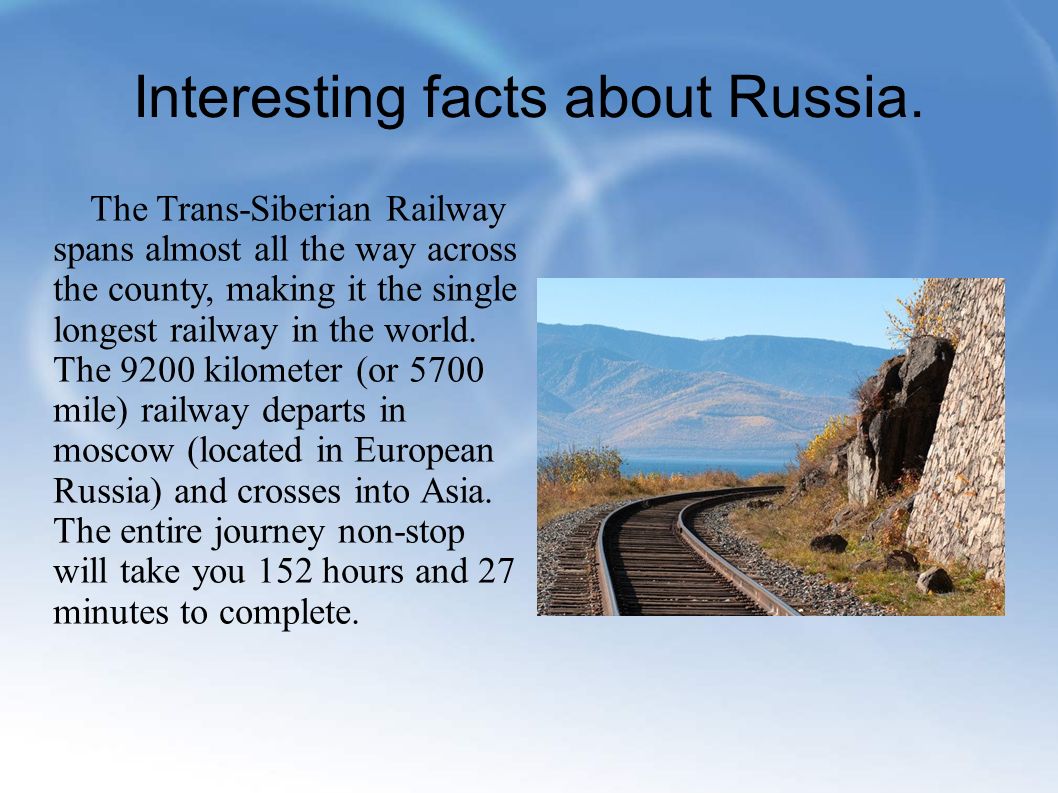 Interesting facts about Russia.

The Trans-Siberian Railway spans almost all the way across the county, making it the single longest railway in the world. The 9200 kilometer (or 5700 mile) railway departs in moscow (located in European Russia) and crosses into Asia. The entire journey non-stop will take you 152 hours and 27 minutes to complete.